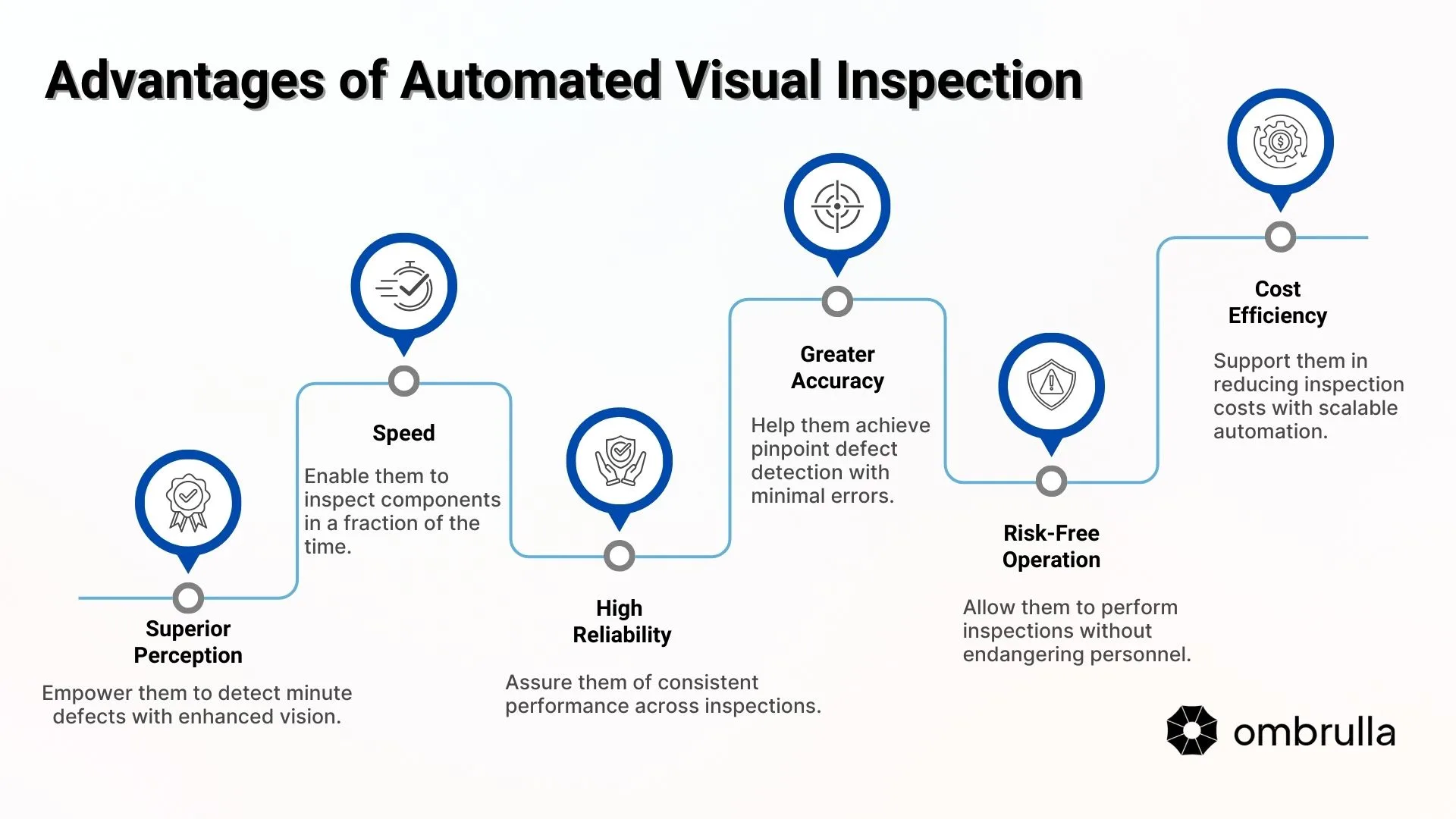 Advantages of Automated Visual Inspection

Superior Perception

Empower them to detect minute defects with enhanced vision.

Speed

Enable them to inspect components in a fraction of the time.

High Reliability

Assure them of consistent performance across inspections.

Greater Accuracy

Help them achieve pinpoint defect detection with minimal errors.

Risk-Free Operation

Allow them to perform inspections without endangering personnel.

Cost Efficiency

Support them in reducing inspection costs with scalable automation.

ombrulla